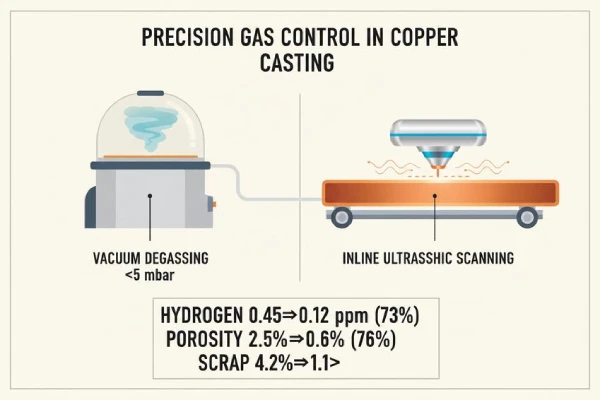 PRECISION GAS CONTROL IN COPPER CASTING

VACUUM DEGASSING
<5 mbar

INLINE ULTRASSHIC SCANNING

HYDROGEN 0.45⇒0.12 ppm (73%)
POROSITY 2.5%⇒0.6% (76%)
SCRAP 4.2%⇒1.1>